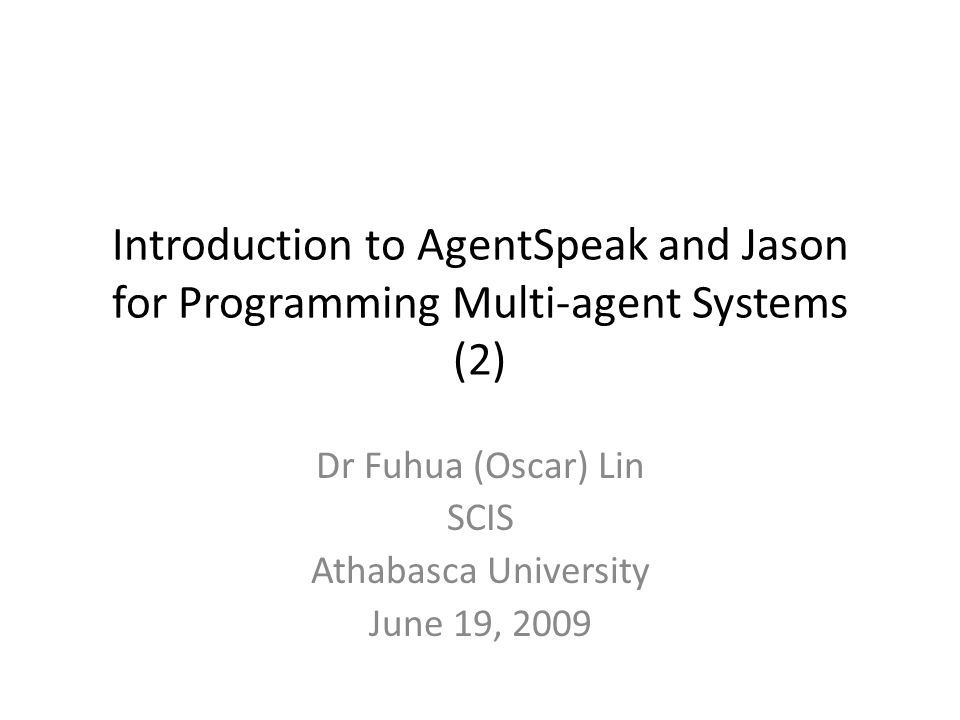 Introduction to AgentSpeak and Jason for Programming Multi-agent Systems (2)

Dr Fuhua (Oscar) Lin
SCIS
Athabasca University
June 19, 2009